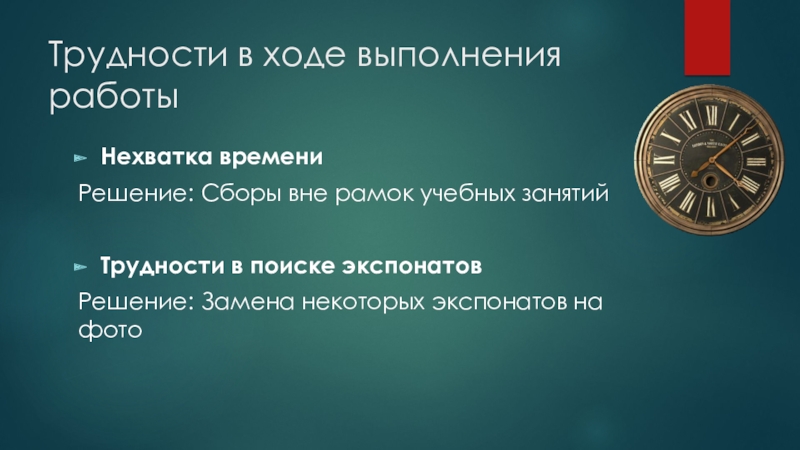 Трудности в ходе выполнения работы

Нехватка времени

Решение: Сборы вне рамок учебных занятий

Трудности в поиске экспонатов

Решение: Замена некоторых экспонатов на фото